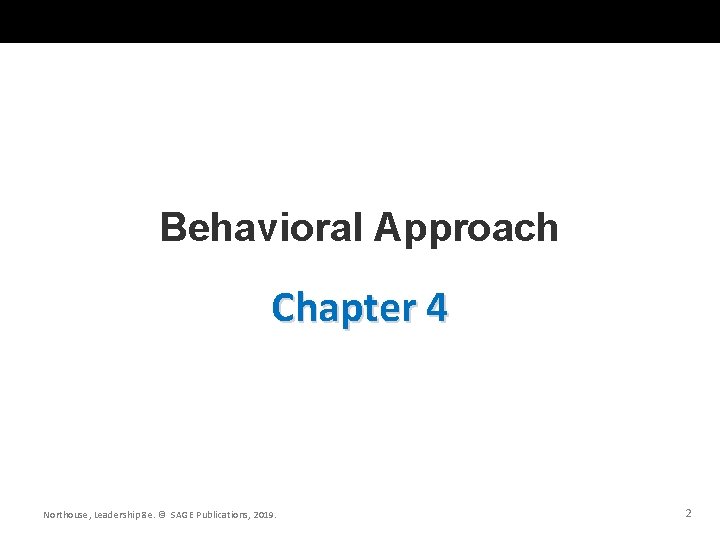 Behavioral Approach

Chapter 4

Northouse, Leadership 8e. © SAGE Publications, 2019.

2